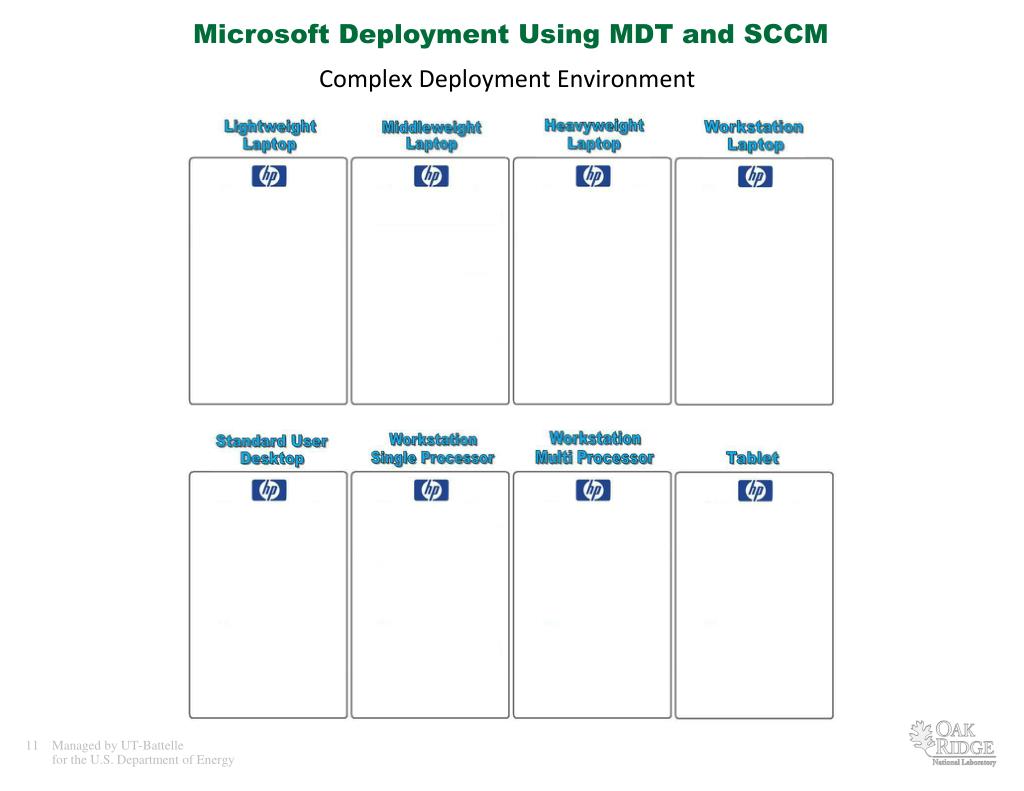 Microsoft Deployment Using MDT and SCCM

Complex Deployment Environment

Lightweight Laptop

hp

Middleweight Laptop

hp

Heavyweight Laptop

hp

Workstation Laptop

hp

Standard User Desktop

hp

Workstation Single Processor

hp

Workstation Multi Processor

hp

Tablet

hp

11 Managed by UT-Battelle for the U.S. Department of Energy

OAK RIDGE National Laboratory